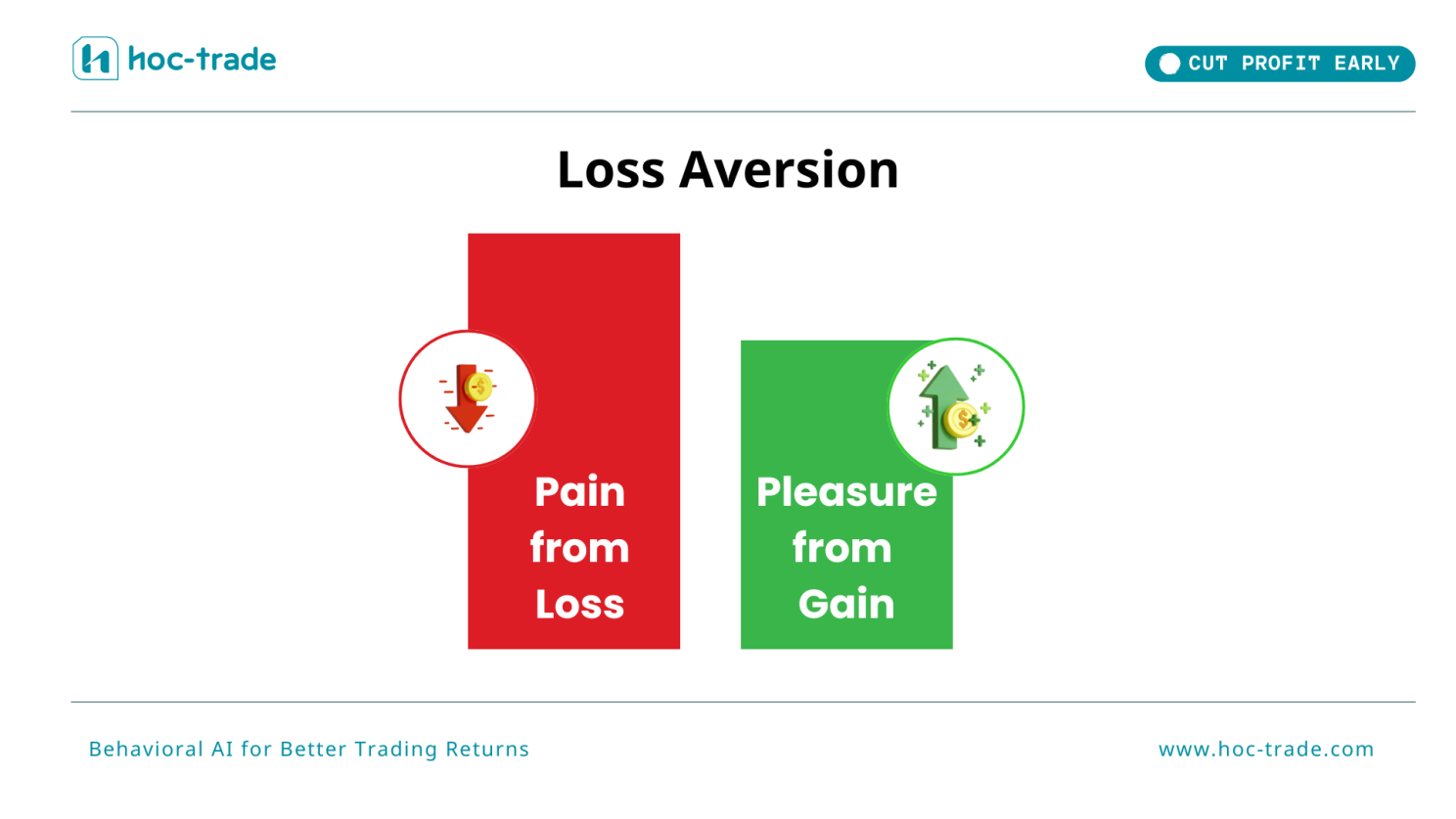 hoc-trade

CUT PROFIT EARLY

Loss Aversion

Pain from Loss

Pleasure from Gain

Behavioral AI for Better Trading Returns

www.hoc-trade.com